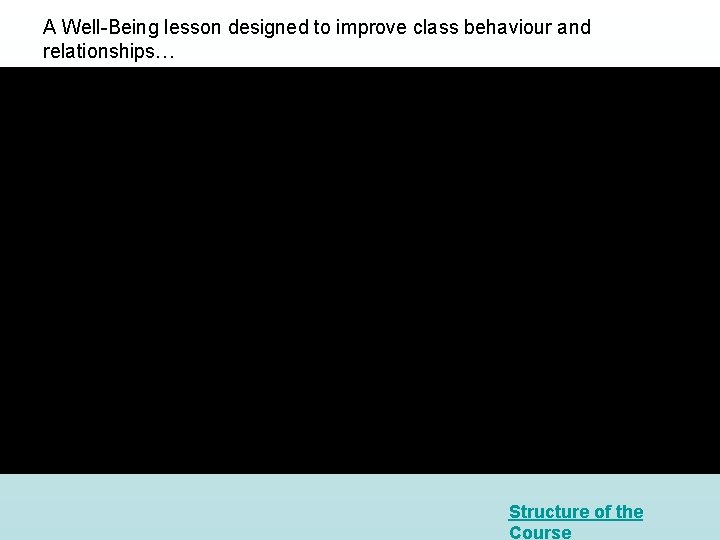 A Well-Being lesson designed to improve class behaviour and relationships…

Structure of the Course